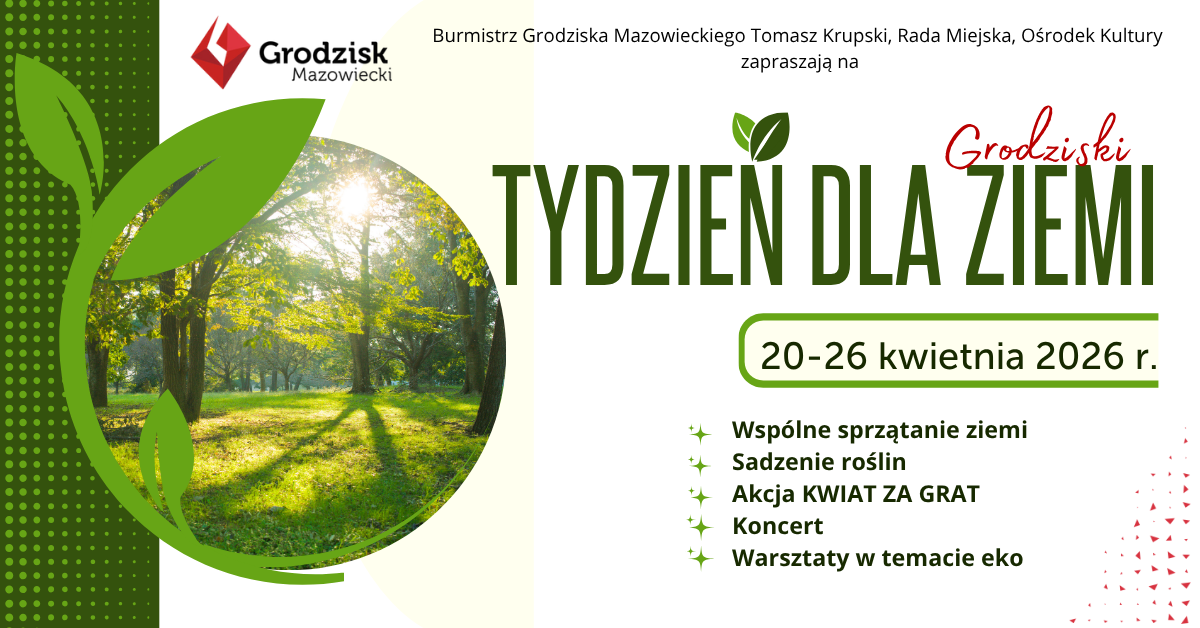 Grodzisk Mazowiecki

Burmistrz Grodziska Mazowieckiego Tomasz Krupski, Rada Miejska, Ośrodek Kultury zapraszają na

Grodziski
TYDZIEŃ DLA ZIEMI

20-26 kwietnia 2026 r.

Wspólne sprzątanie ziemi
Sadzenie roślin
Akcja KWIAT ZA GRAT
Koncert
Warsztaty w temacie eko